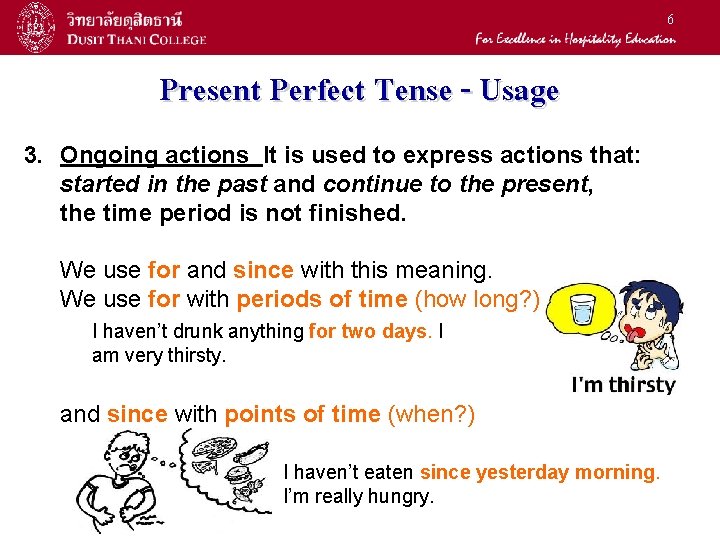 วิทยาลัยดุสิตธานี
DUSIT THANI COLLEGE

6

For Excellence in Hospitality Education

Present Perfect Tense - Usage

3. Ongoing actions It is used to express actions that: started in the past and continue to the present, the time period is not finished.

We use for and since with this meaning.
We use for with periods of time (how long?)

I haven't drunk anything for two days. I am very thirsty.

I'm thirsty

and since with points of time (when?)

I haven't eaten since yesterday morning. I'm really hungry.